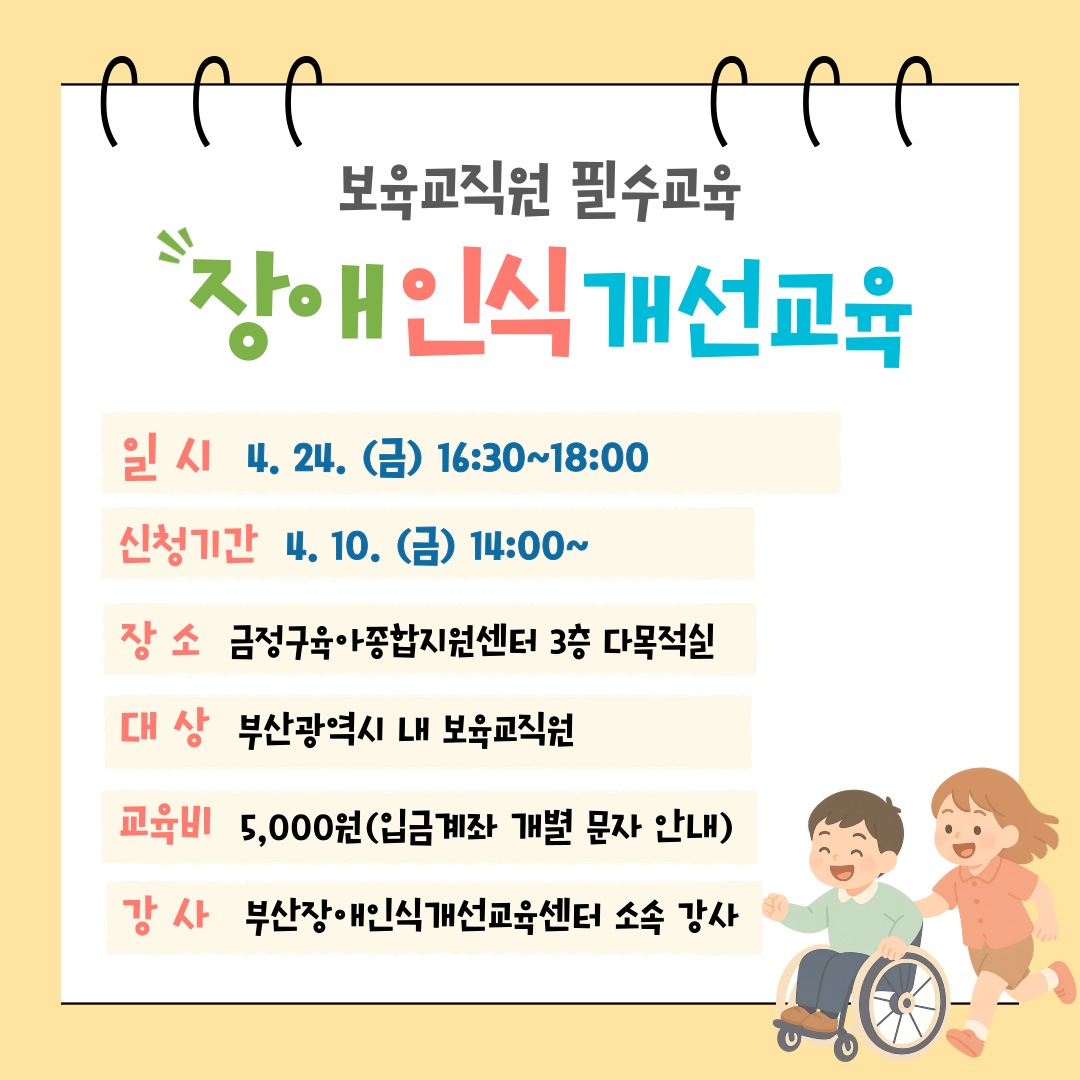 보육교직원 필수교육

장애인식개선교육

일 시 4. 24. (금) 16:30~18:00

신청기간 4. 10. (금) 14:00~

장 소 금정구육아종합지원센터 3층 다목적실

대 상 부산광역시 내 보육교직원

교육비 5,000원(입금계좌 개별 문자 안내)

강 사 부산장애인식개선교육센터 소속 강사